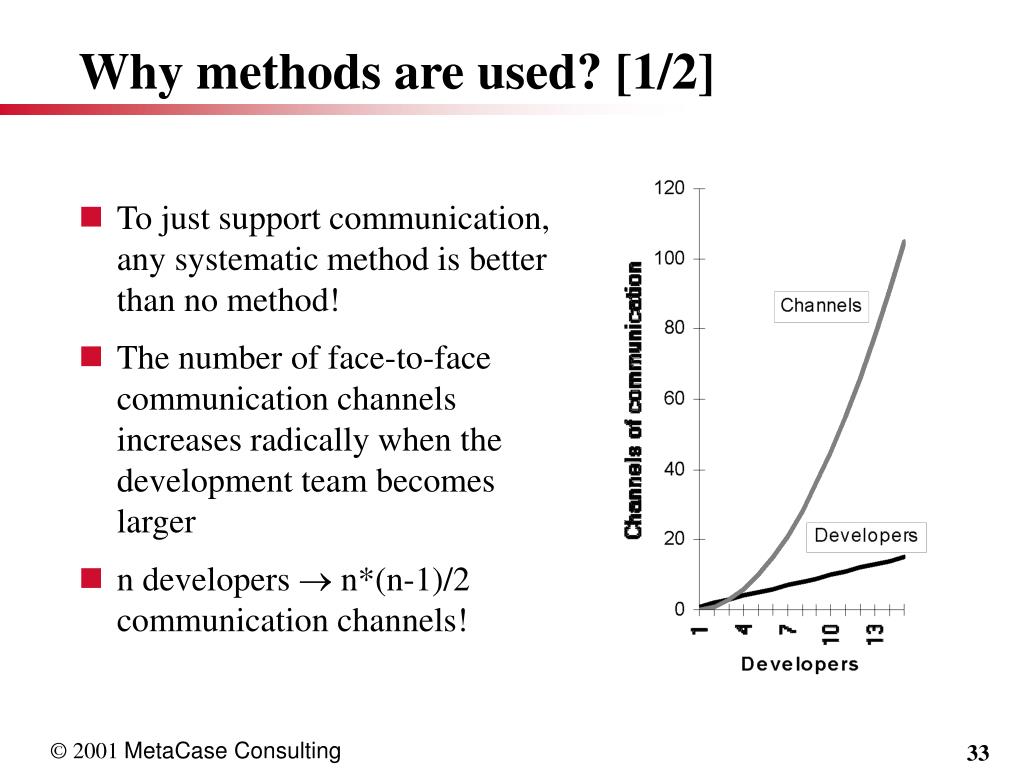 Why methods are used? [1/2]

To just support communication, any systematic method is better than no method!

The number of face-to-face communication channels increases radically when the development team becomes larger

n developers $\rightarrow$ n*(n-1)/2 communication channels!

120
100
80
60
40
20
0
Channels of communication
Channels
Developers
1
4
7
10
13
Developers

© 2001 MetaCase Consulting

33